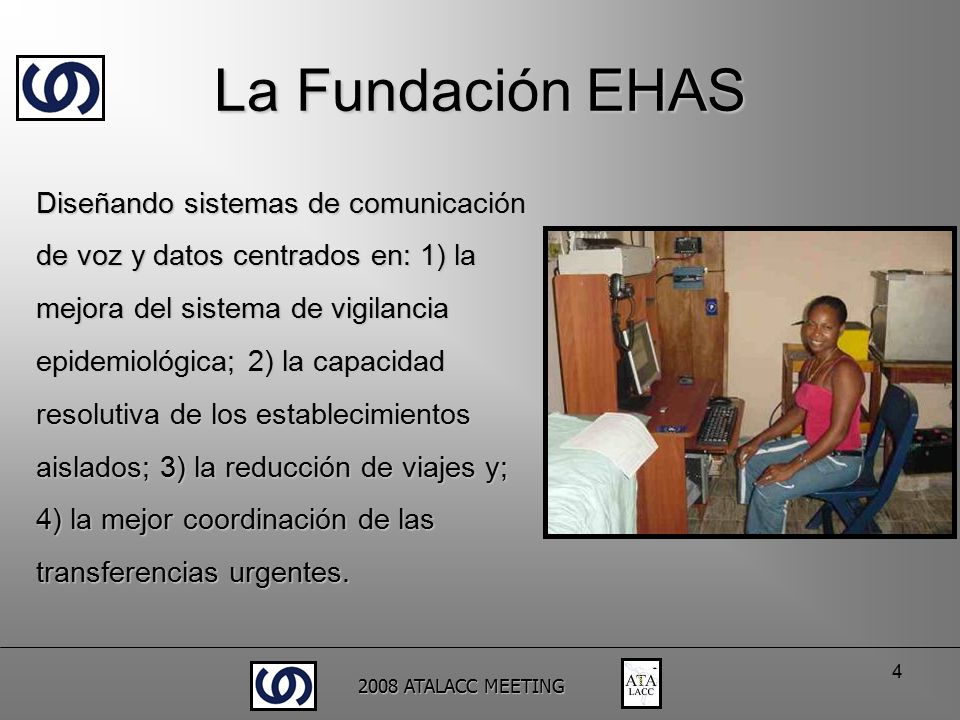 La Fundación EHAS

Diseñando sistemas de comunicación de voz y datos centrados en: 1) la mejora del sistema de vigilancia epidemiológica; 2) la capacidad resolutiva de los establecimientos aislados; 3) la reducción de viajes y; 4) la mejor coordinación de las transferencias urgentes.

2008 ATALACC MEETING

ATA LACC

4